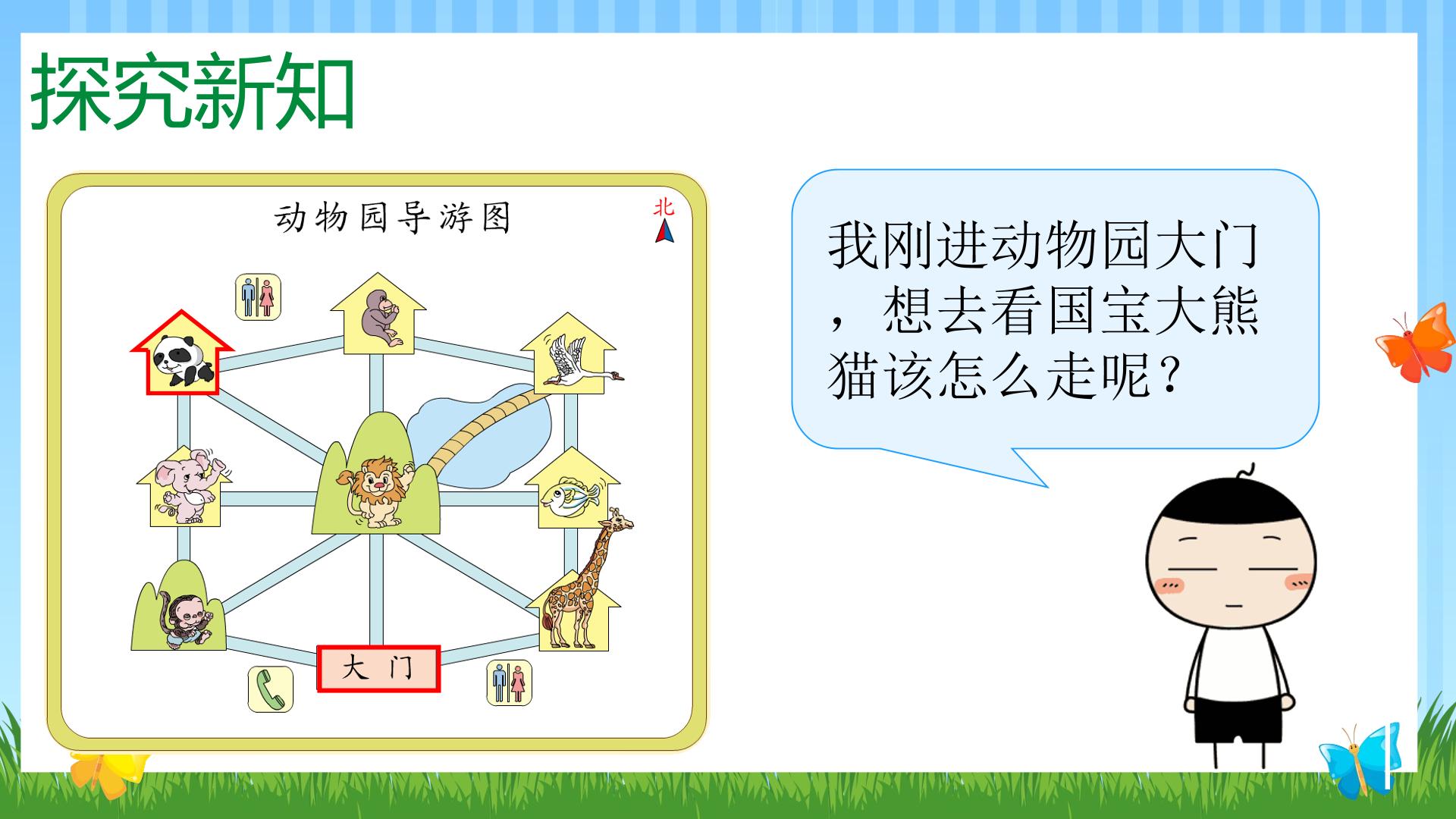 探究新知

动物园导游图

北

大门

我刚进动物园大门，想去看国宝大熊猫该怎么走呢？